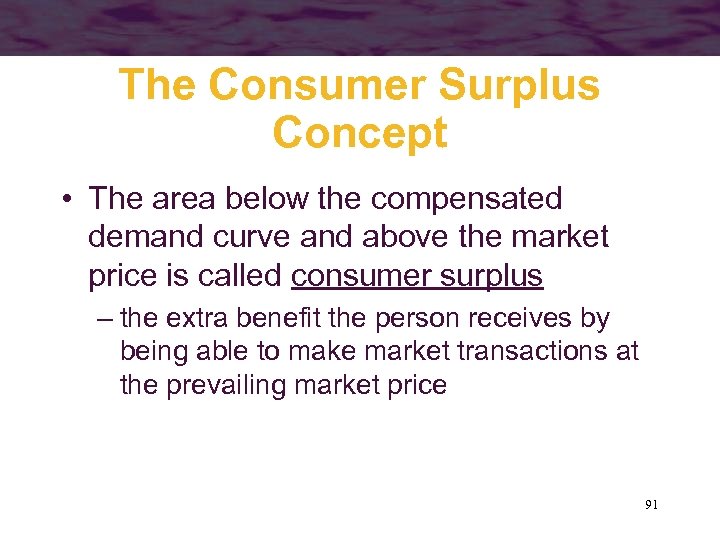 The Consumer Surplus Concept

• The area below the compensated demand curve and above the market price is called consumer surplus

– the extra benefit the person receives by being able to make market transactions at the prevailing market price

91